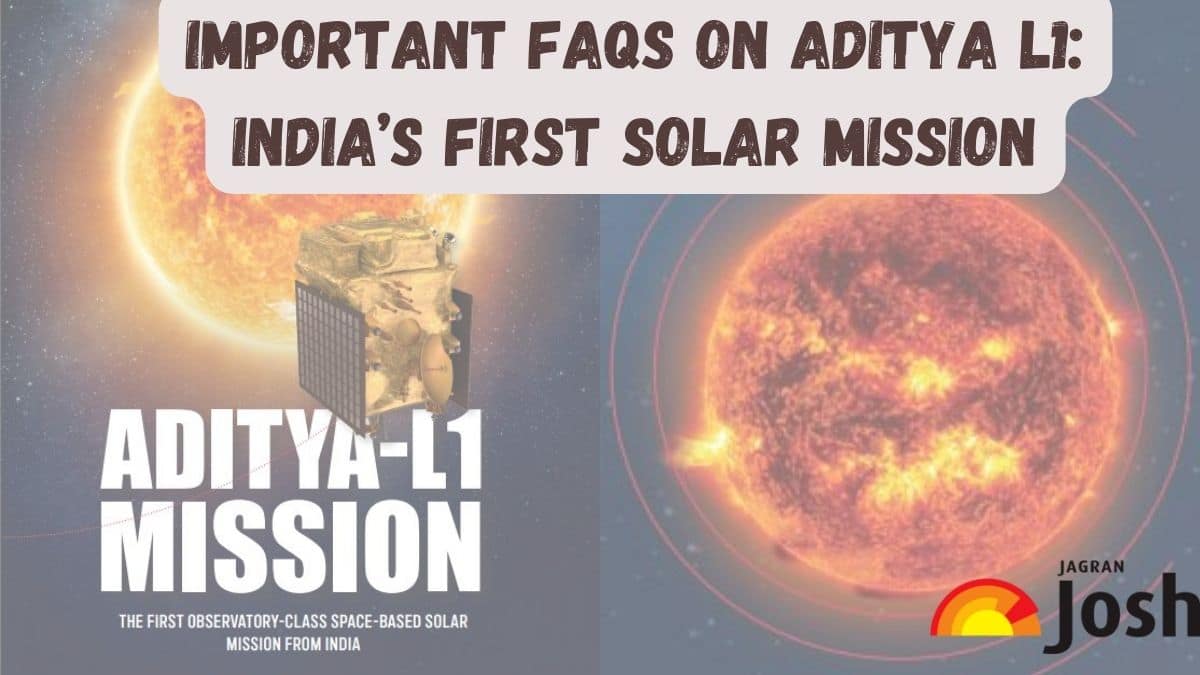 IMPORTANT FAQS ON ADITYA L1: INDIA'S FIRST SOLAR MISSION

ADITYA-L1 MISSION

THE FIRST OBSERVATORY-CLASS SPACE-BASED SOLAR MISSION FROM INDIA

JAGRAN Josh